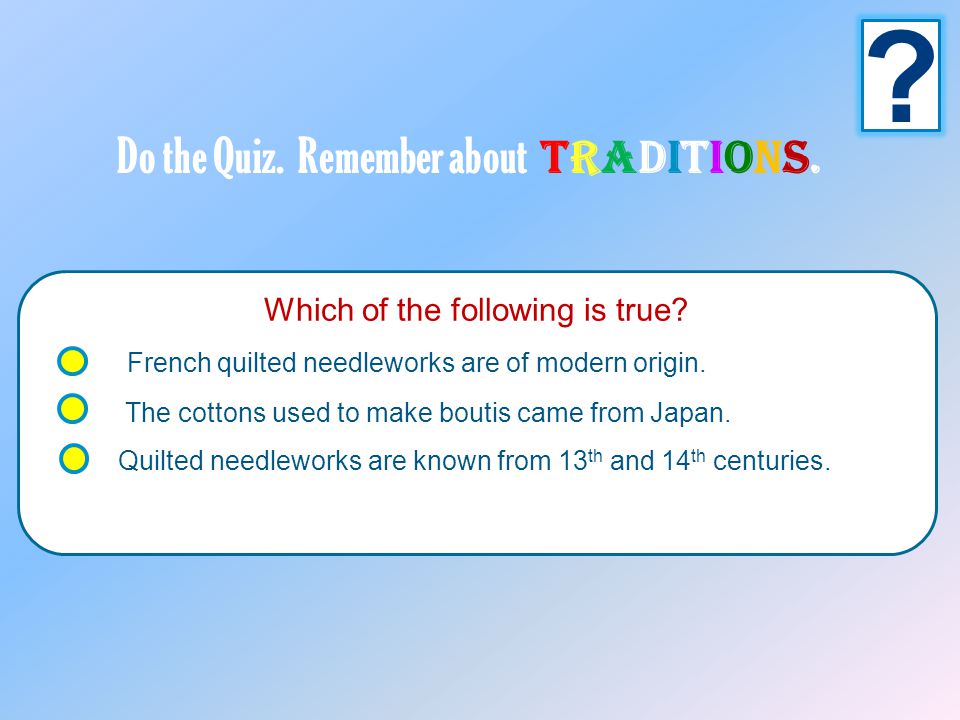 ?

Do the Quiz. Remember about TRADITIONS.

Which of the following is true?

French quilted needleworks are of modern origin.

The cottons used to make boutis came from Japan.

Quilted needleworks are known from 13$^{th}$ and 14$^{th}$ centuries.